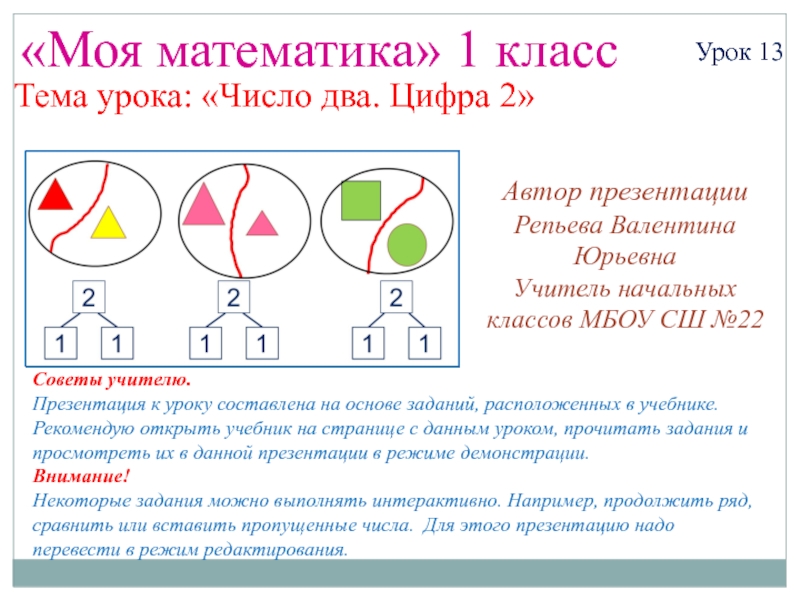 «Моя математика» 1 класс

Урок 13

Тема урока: «Число два. Цифра 2»

2
1 1

2
1 1

2
1 1

Автор презентации
Репьева Валентина Юрьевна
Учитель начальных классов МБОУ СШ №22

Советы учителю.
Презентация к уроку составлена на основе заданий, расположенных в учебнике. Рекомендую открыть учебник на странице с данным уроком, прочитать задания и просмотреть их в данной презентации в режиме демонстрации.
Внимание!
Некоторые задания можно выполнять интерактивно. Например, продолжить ряд, сравнить или вставить пропущенные числа. Для этого презентацию надо перевести в режим редактирования.